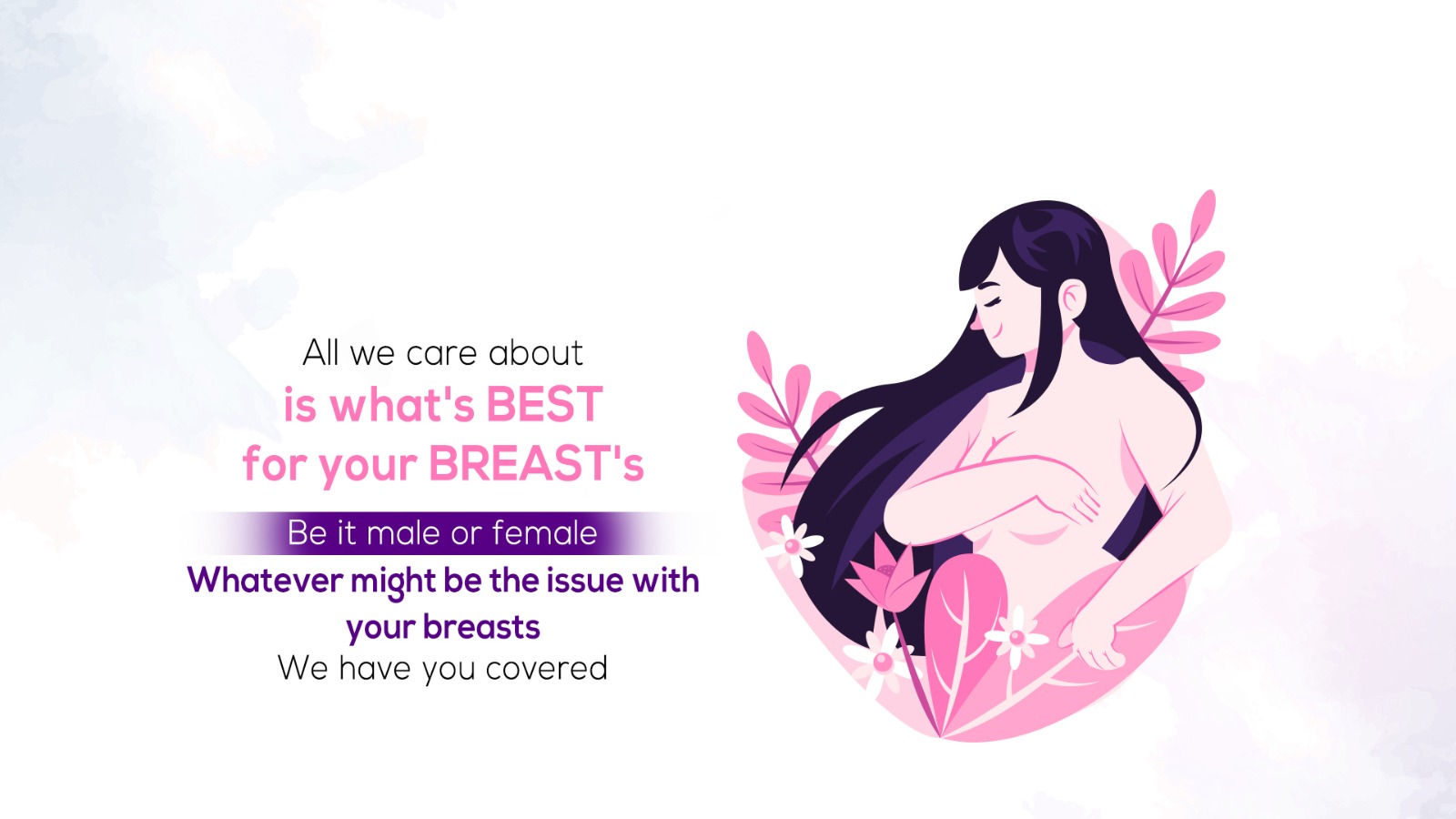 All we care about
is what's BEST
for your BREAST's

Be it male or female
Whatever might be the issue with your breasts
We have you covered